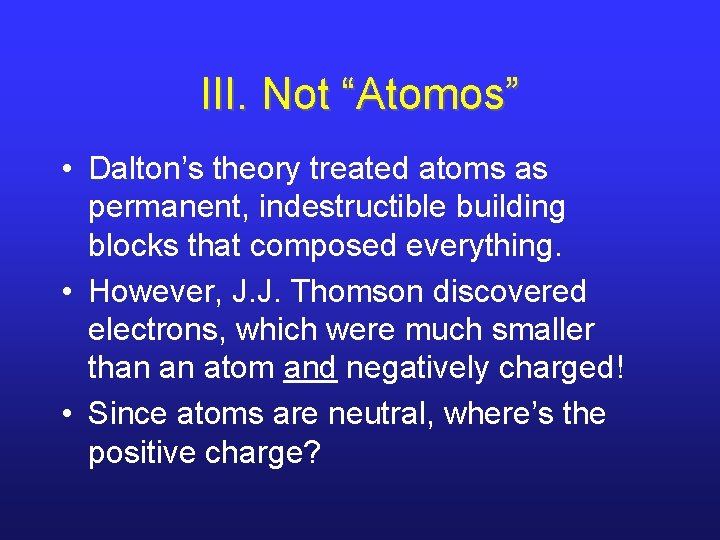 III. Not “Atomos”

• Dalton’s theory treated atoms as permanent, indestructible building blocks that composed everything.
• However, J.J. Thomson discovered electrons, which were much smaller than an atom and negatively charged!
• Since atoms are neutral, where’s the positive charge?